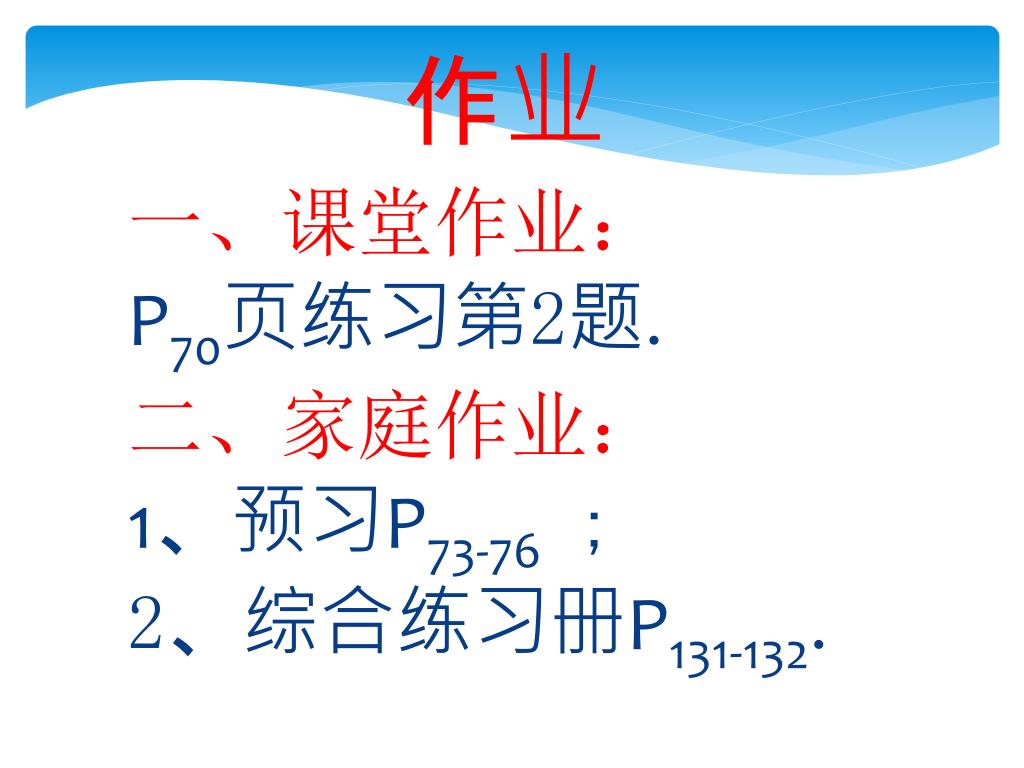 作业

一、课堂作业：

$P_{70}$页练习第2题.

二、家庭作业：

1、预习$P_{73-76}$ ；

2、综合练习册$P_{131-132}$.